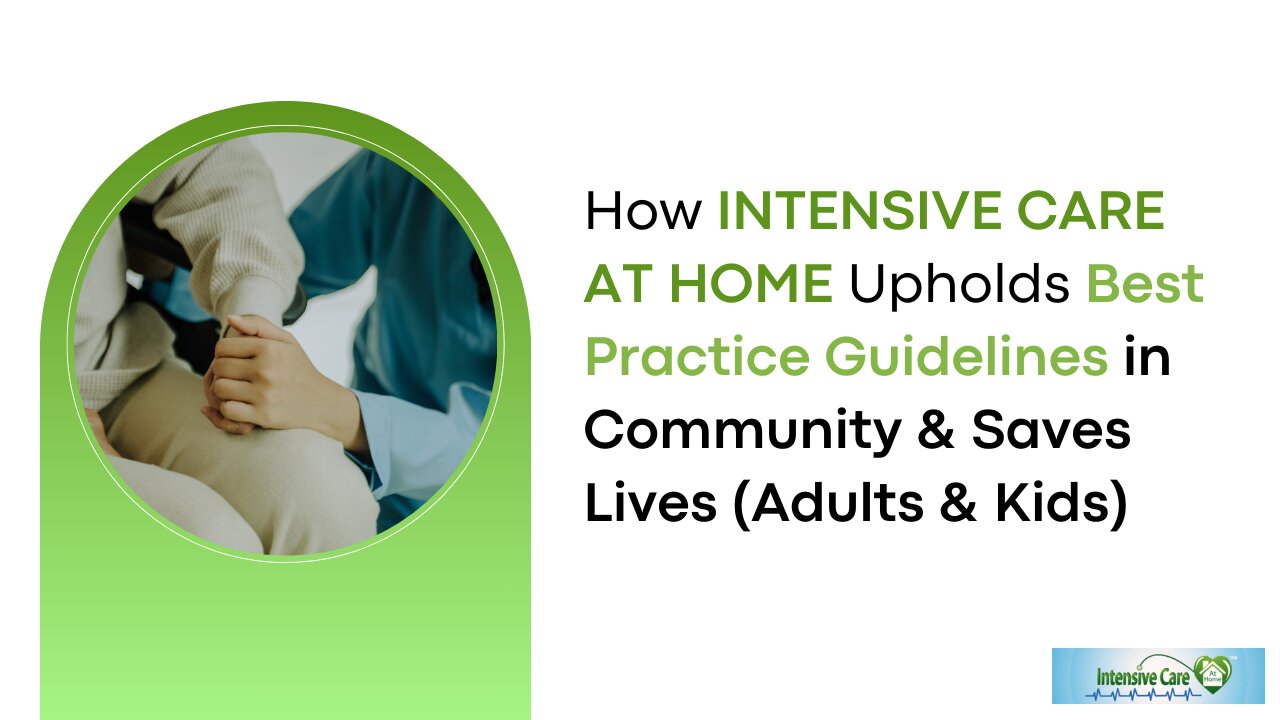 How INTENSIVE CARE AT HOME Upholds Best Practice Guidelines in Community & Saves Lives (Adults & Kids)

Intensive Care At Home